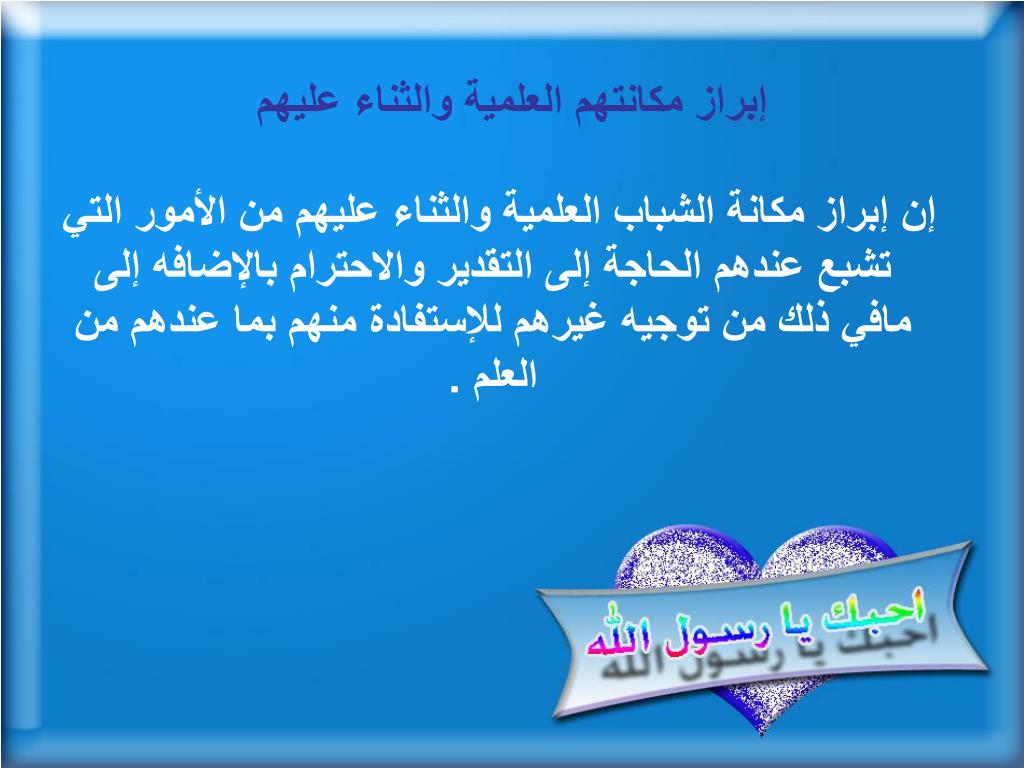 إبراز مكانتهم العلمية والثناء عليهم

إن إبراز مكانة الشباب العلمية والثناء عليهم من الأمور التي تشبع عندهم الحاجة إلى التقدير والاحترام بالإضافه إلى مافي ذلك من توجيه غيرهم للإستفادة منهم بما عندهم من العلم .

احبك يا رسول الله